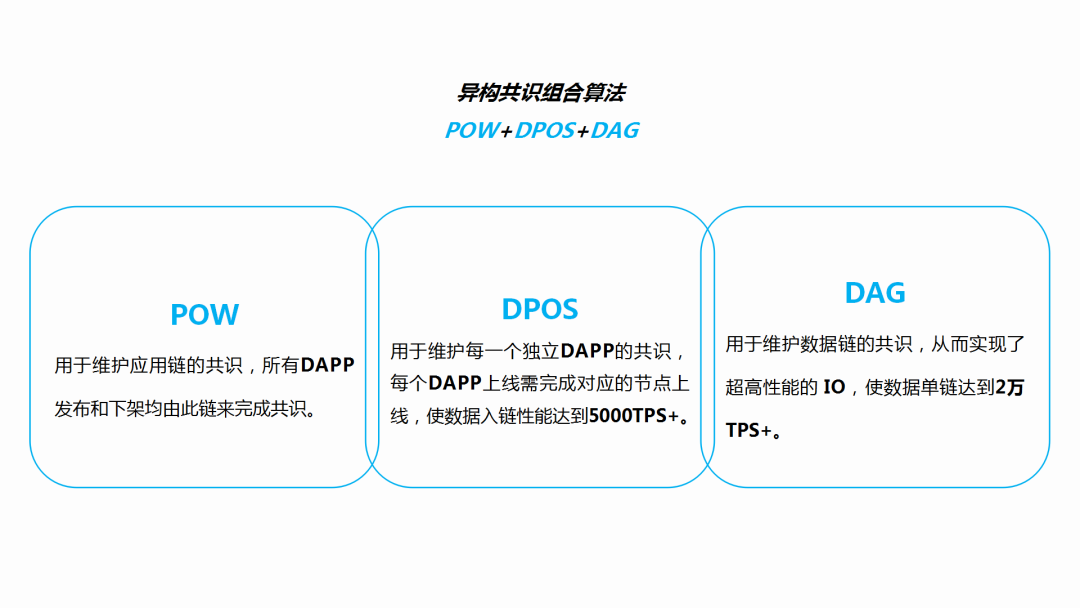 异构共识组合算法

POW+DPOS+DAG

POW

用于维护应用链的共识，所有DAPP发布和下架均由此链来完成共识。

DPOS

用于维护每一个独立DAPP的共识，每个DAPP上线需完成对应的节点上线，使数据入链性能达到5000TPS+。

DAG

用于维护数据链的共识，从而实现了超高性能的 IO，使数据单链达到2万TPS+。